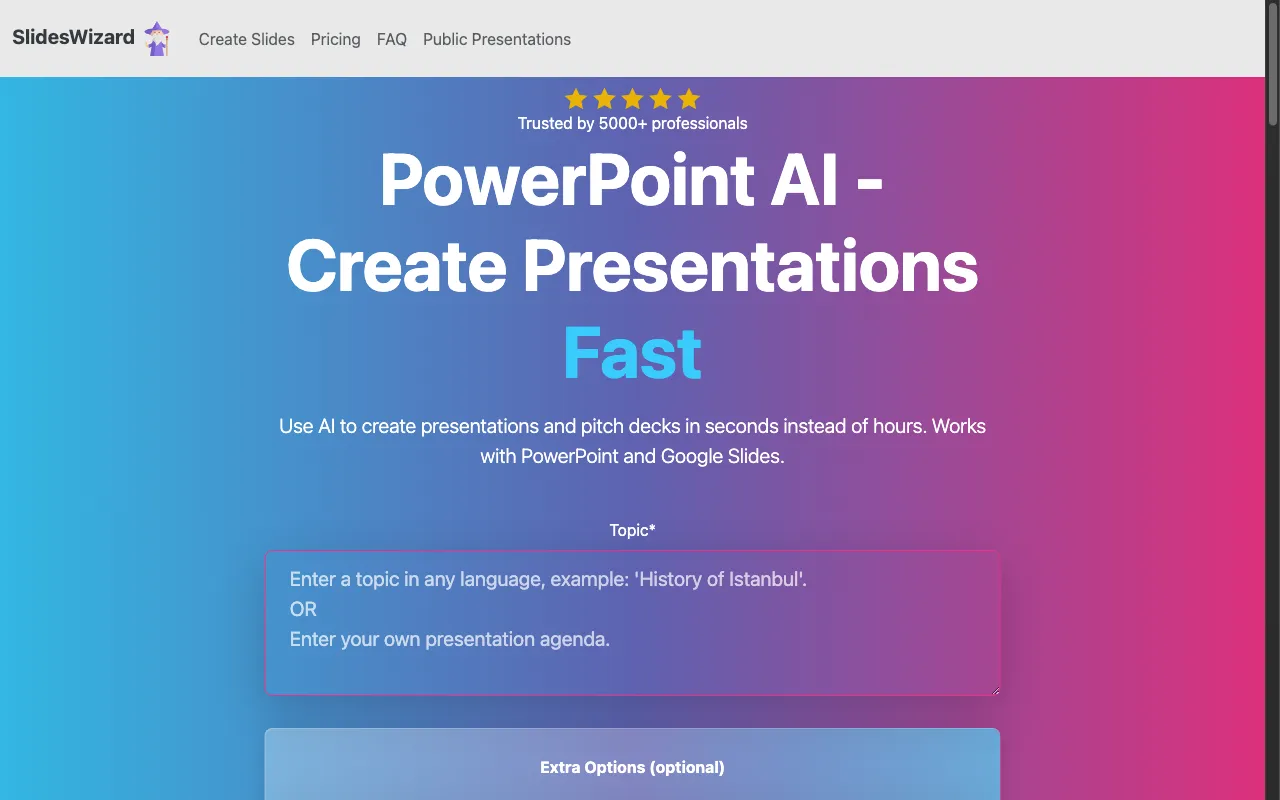 SlidesWizard Create Slides Pricing FAQ Public Presentations

Trusted by 5000+ professionals

PowerPoint AI - Create Presentations Fast

Use AI to create presentations and pitch decks in seconds instead of hours. Works with PowerPoint and Google Slides.

Topic*

Enter a topic in any language, example: 'History of Istanbul'.
OR
Enter your own presentation agenda.

Extra Options (optional)